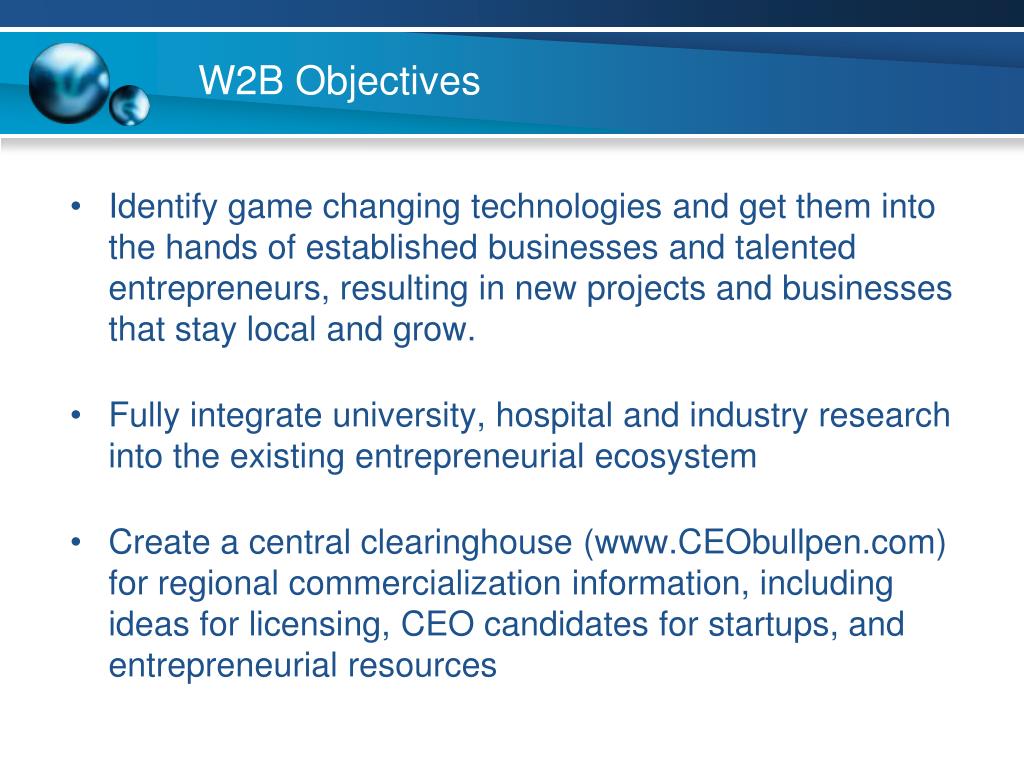 W2B Objectives

• Identify game changing technologies and get them into the hands of established businesses and talented entrepreneurs, resulting in new projects and businesses that stay local and grow.

• Fully integrate university, hospital and industry research into the existing entrepreneurial ecosystem

• Create a central clearinghouse (www.CEObullpen.com) for regional commercialization information, including ideas for licensing, CEO candidates for startups, and entrepreneurial resources